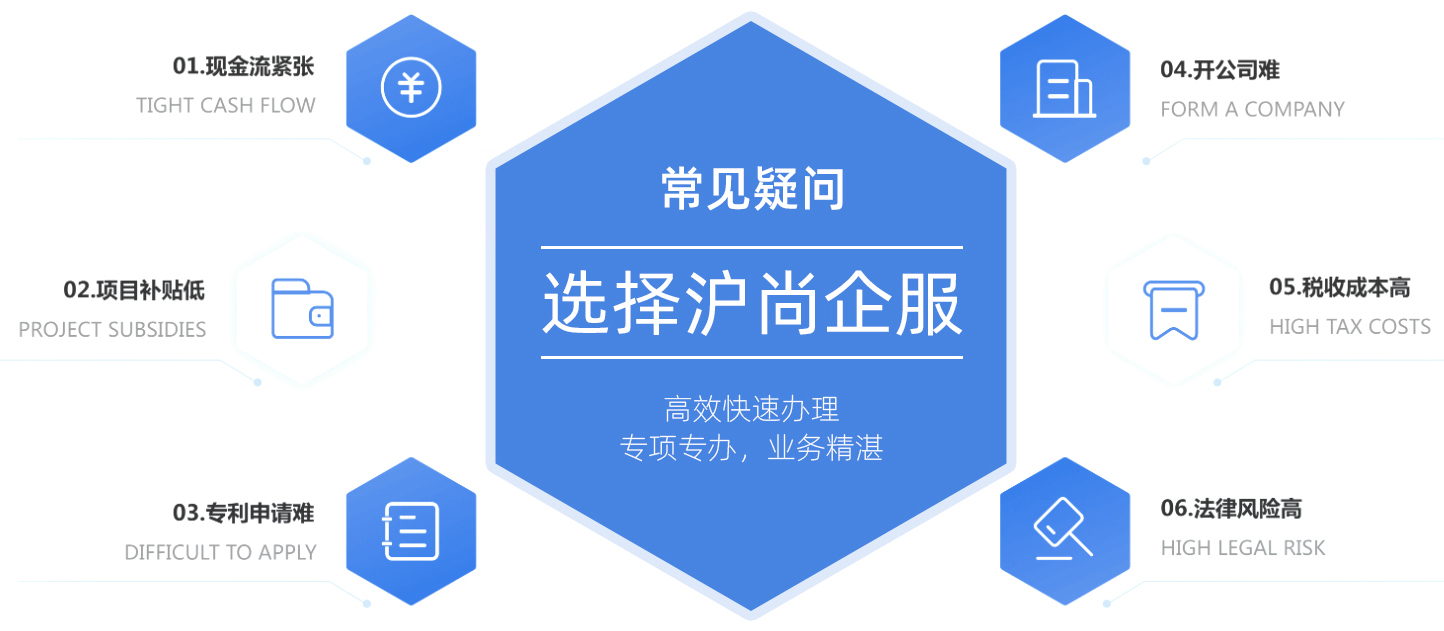 01.现金流紧张
TIGHT CASH FLOW

02.项目补贴低
PROJECT SUBSIDIES

03.专利申请难
DIFFICULT TO APPLY

常见疑问

选择沪尚企服

高效快速办理
专项专办，业务精湛

04.开公司难
FORM A COMPANY

05.税收成本高
HIGH TAX COSTS

06.法律风险高
HIGH LEGAL RISK